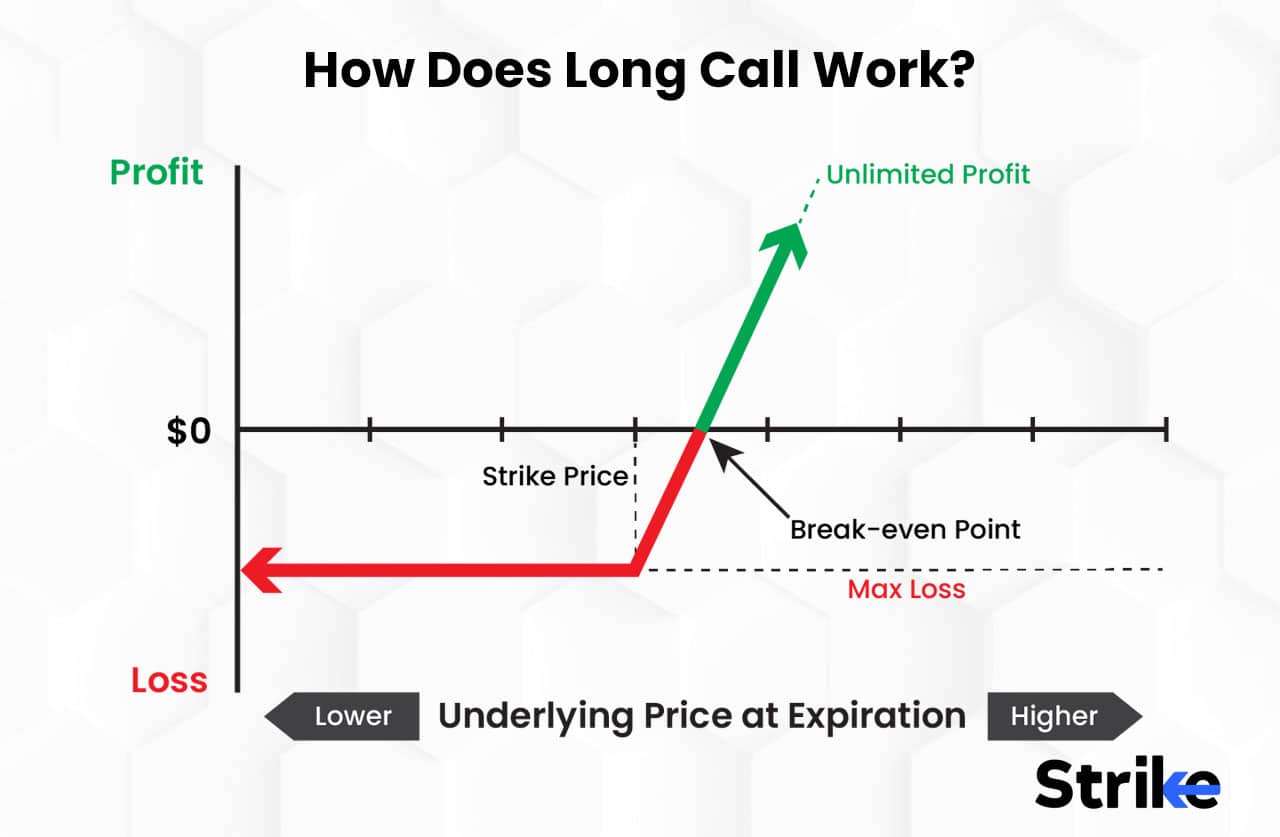 How Does Long Call Work?

Profit

Unlimited Profit

$0

Strike Price

Break-even Point

Max Loss

Loss

Lower

Underlying Price at Expiration

Higher

Strike